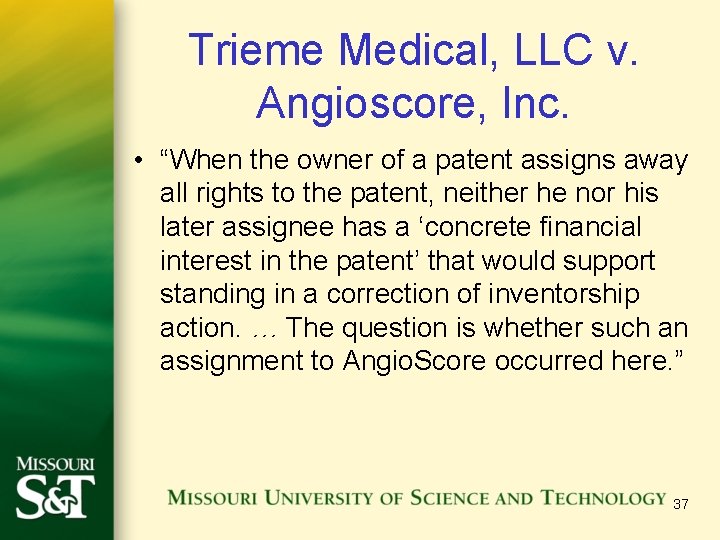 Trieme Medical, LLC v. Angioscore, Inc.

• “When the owner of a patent assigns away all rights to the patent, neither he nor his later assignee has a ‘concrete financial interest in the patent’ that would support standing in a correction of inventorship action. … The question is whether such an assignment to AngioScore occurred here.”

MISSOURI S&T

MISSOURI UNIVERSITY OF SCIENCE AND TECHNOLOGY

37